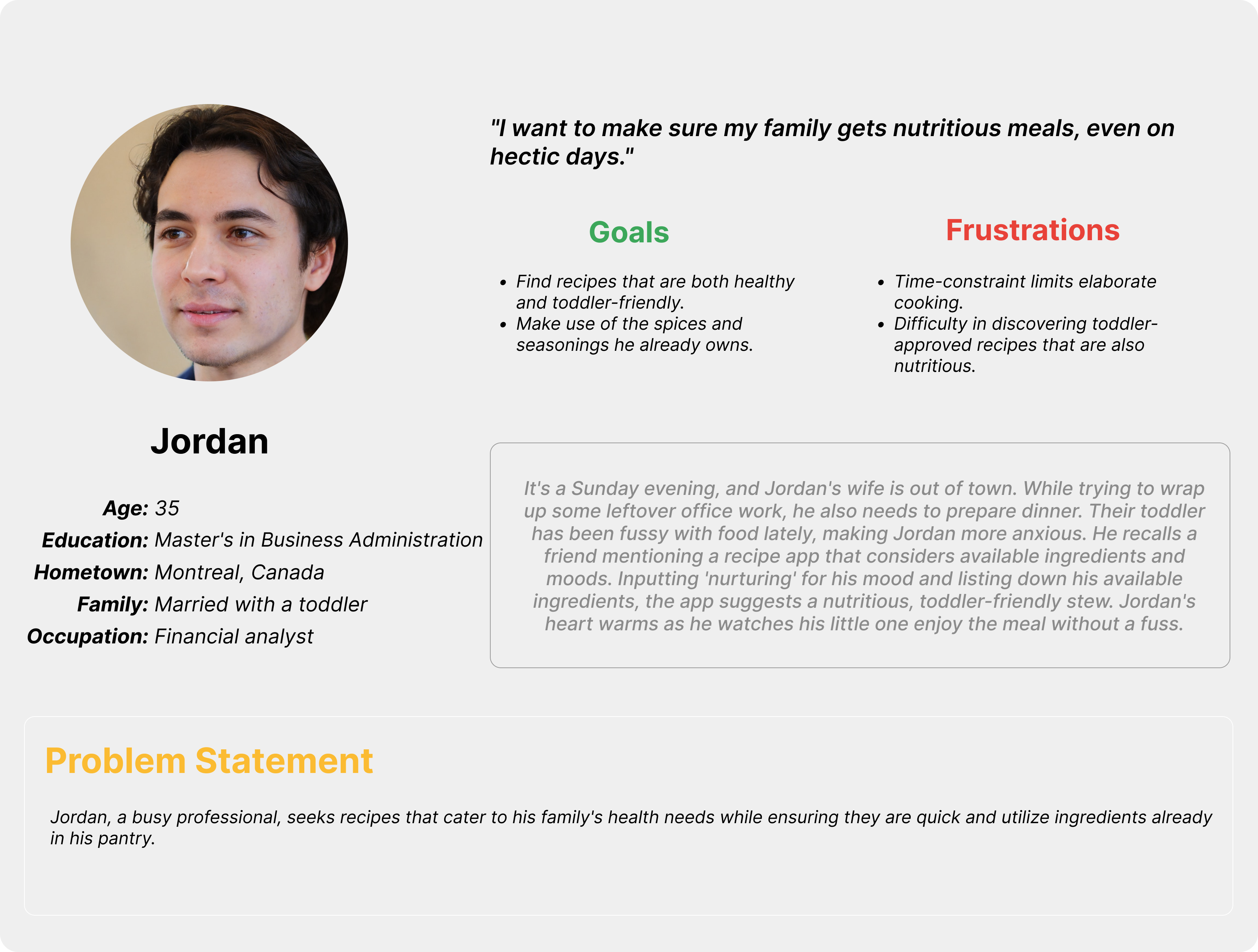 "I want to make sure my family gets nutritious meals, even on hectic days."

Goals

- Find recipes that are both healthy and toddler-friendly.
- Make use of the spices and seasonings he already owns.

Frustrations

- Time-constraint limits elaborate cooking.
- Difficulty in discovering toddler-approved recipes that are also nutritious.

Jordan

Age: 35
Education: Master's in Business Administration
Hometown: Montreal, Canada
Family: Married with a toddler
Occupation: Financial analyst

It's a Sunday evening, and Jordan's wife is out of town. While trying to wrap up some leftover office work, he also needs to prepare dinner. Their toddler has been fussy with food lately, making Jordan more anxious. He recalls a friend mentioning a recipe app that considers available ingredients and moods. Inputting 'nurturing' for his mood and listing down his available ingredients, the app suggests a nutritious, toddler-friendly stew. Jordan's heart warms as he watches his little one enjoy the meal without a fuss.

Problem Statement

Jordan, a busy professional, seeks recipes that cater to his family's health needs while ensuring they are quick and utilize ingredients already in his pantry.